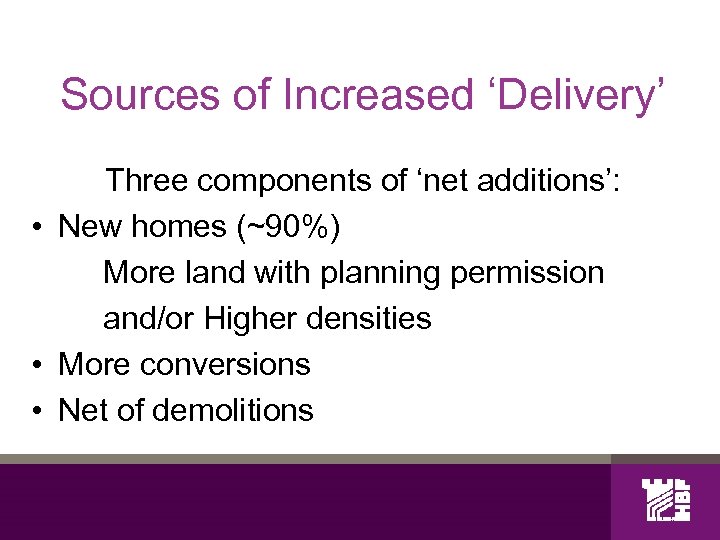 Sources of Increased ‘Delivery’

Three components of ‘net additions’:

• New homes (~90%)

More land with planning permission

and/or Higher densities

• More conversions

• Net of demolitions

HBF